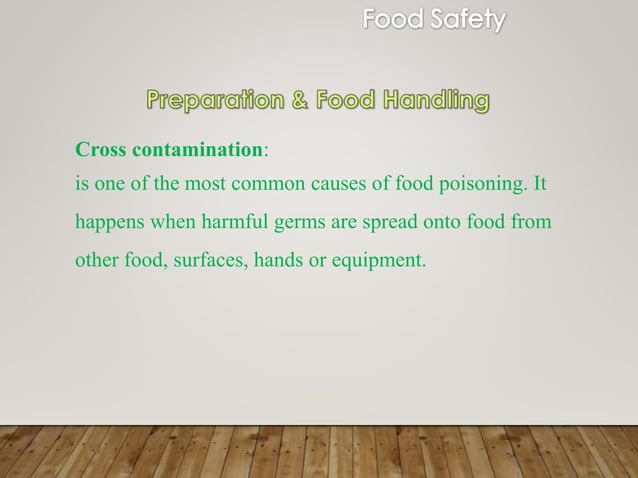 Food Safety

Preparation & Food Handling

Cross contamination:
is one of the most common causes of food poisoning. It happens when harmful germs are spread onto food from other food, surfaces, hands or equipment.